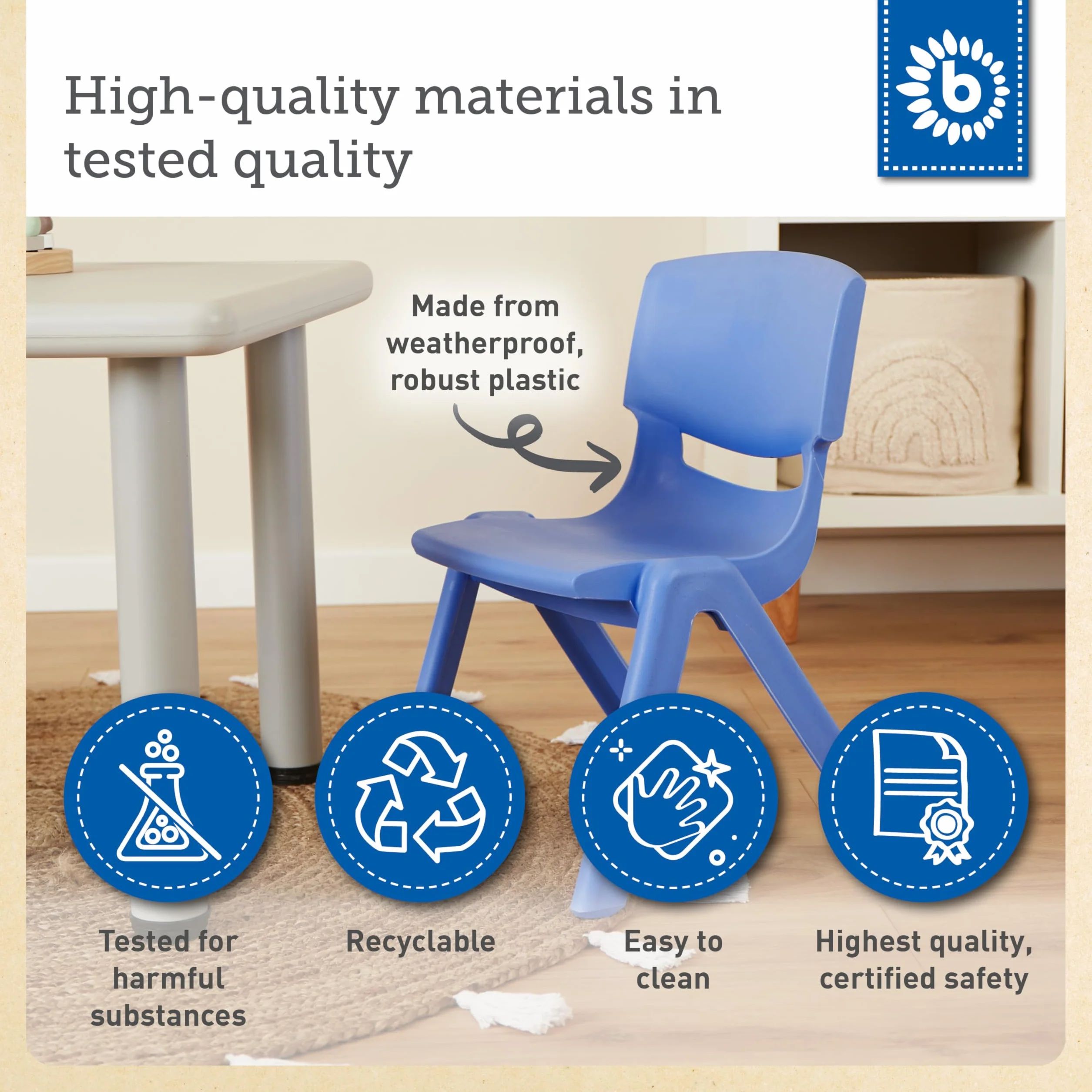 High-quality materials in tested quality

b

Made from weatherproof, robust plastic

Tested for harmful substances

Recyclable

Easy to clean

Highest quality, certified safety